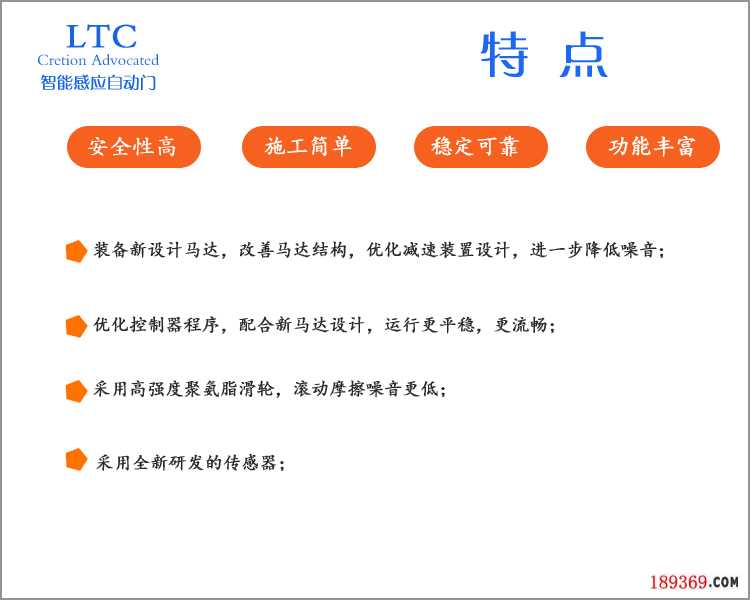 LTC
Cretion Advocated
智能感应自动门

特 点

安全性高

施工简单

稳定可靠

功能丰富

装备新设计马达，改善马达结构，优化减速装置设计，进一步降低噪音；

优化控制器程序，配合新马达设计，运行更平稳，更流畅；

采用高强度聚氨脂滑轮，滚动摩擦噪音更低；

采用全新研发的传感器；

189369.COM